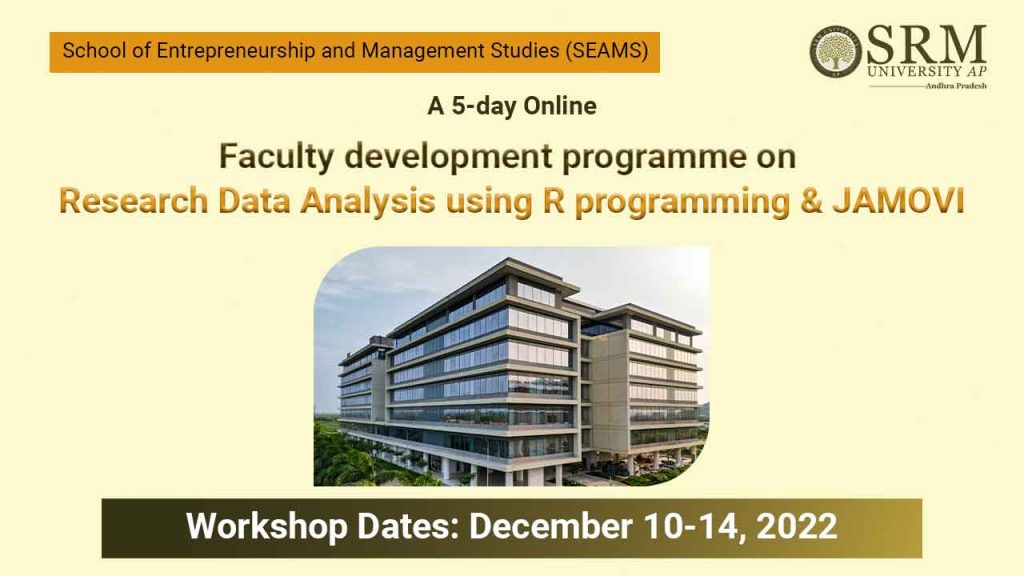 School of Entrepreneurship and Management Studies (SEAMS)

SRM
UNIVERSITY AP
Andhra Pradesh

A 5-day Online

Faculty development programme on
Research Data Analysis using R programming & JAMOVI

Workshop Dates: December 10-14, 2022